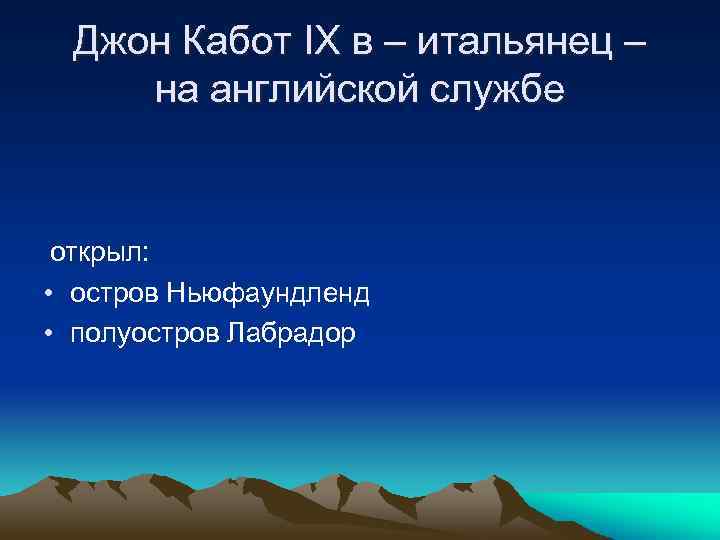 Джон Кабот IX в – итальянец – на английской службе

открыл:

• остров Ньюфаундленд
• полуостров Лабрадор